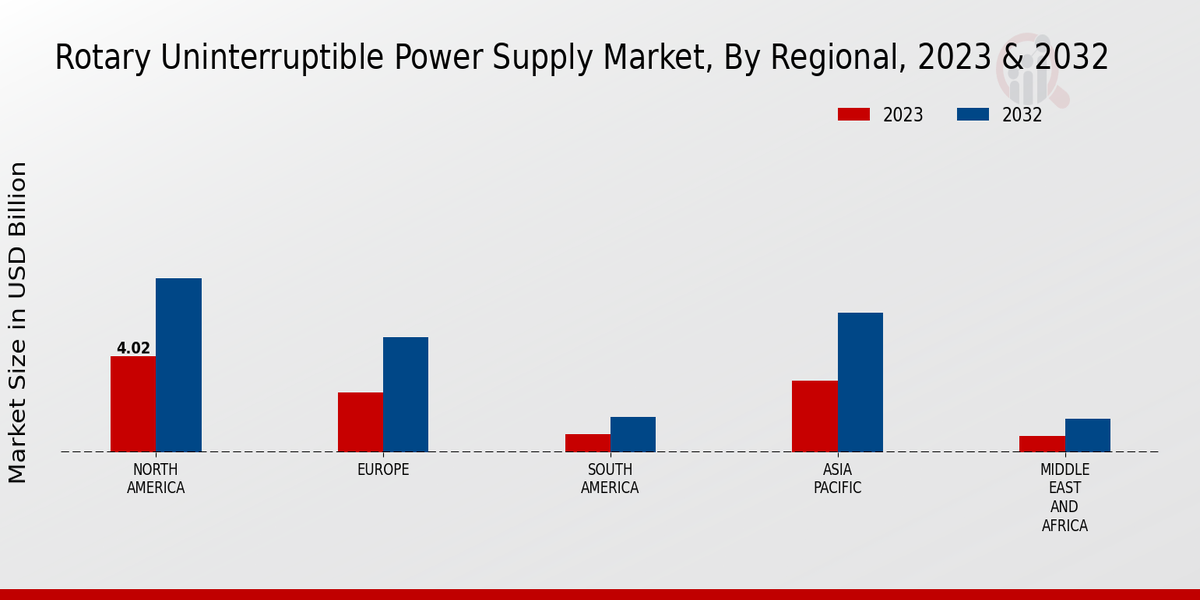 Rotary Uninterruptible Power Supply Market, By Regional, 2023 & 2032

2023 2032

Market Size in USD Billion

4.02

NORTH AMERICA

EUROPE

SOUTH AMERICA

ASIA PACIFIC

MIDDLE EAST AND AFRICA